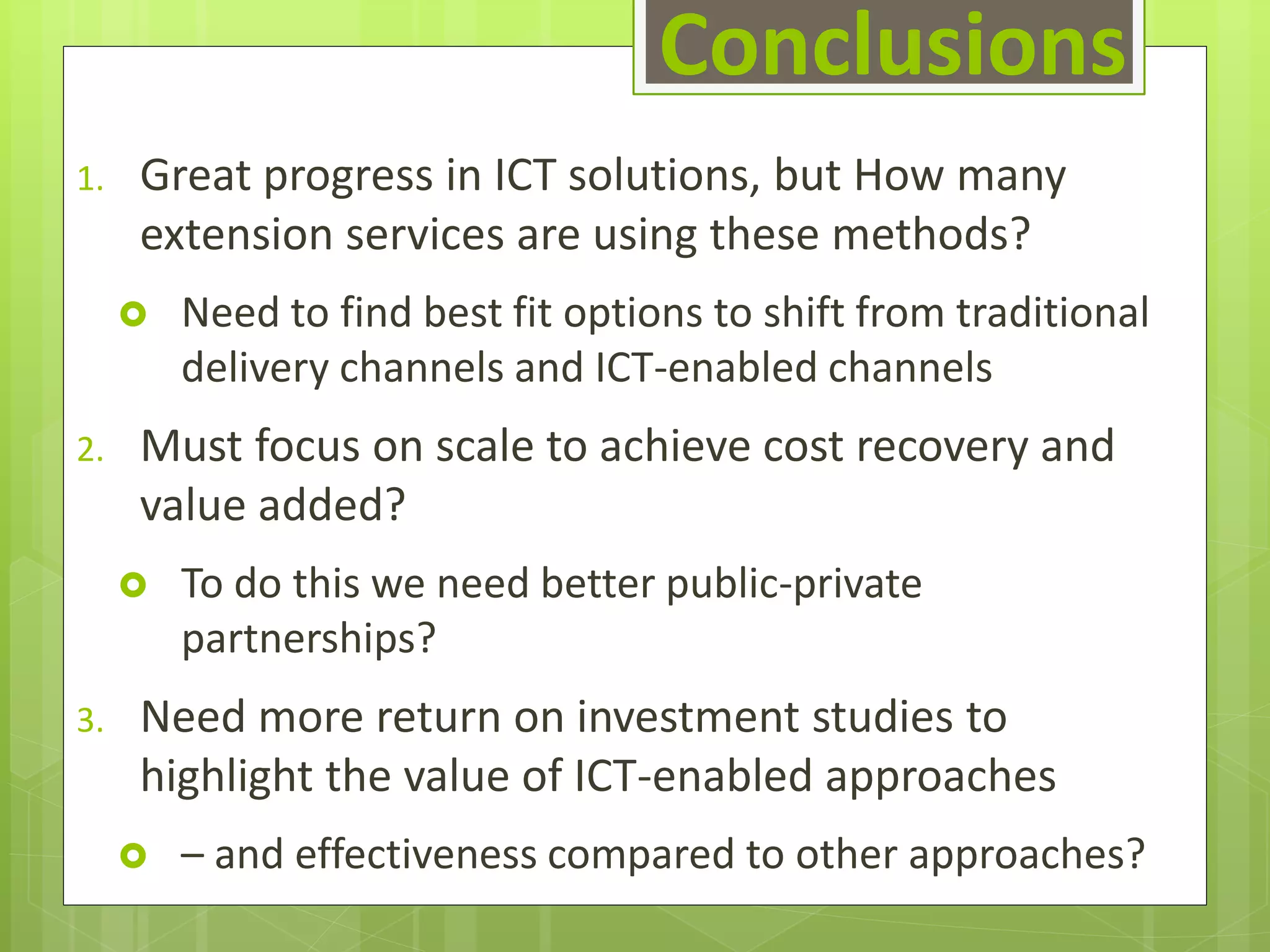 Conclusions

1. Great progress in ICT solutions, but How many extension services are using these methods?

Need to find best fit options to shift from traditional delivery channels and ICT-enabled channels

2. Must focus on scale to achieve cost recovery and value added?

To do this we need better public-private partnerships?

3. Need more return on investment studies to highlight the value of ICT-enabled approaches

– and effectiveness compared to other approaches?